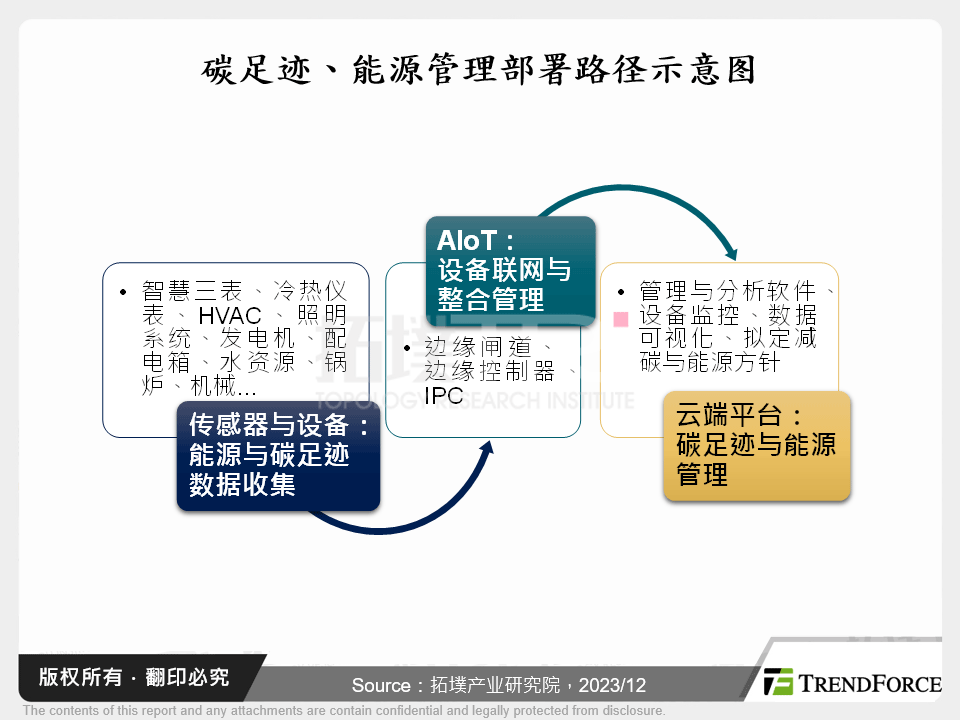 碳足迹、能源管理部署路径示意图

• 智慧三表、冷热仪表、HVAC、照明系统、发电机、配电箱、水资源、锅炉、机械...

传感器与设备：能源与碳足迹数据收集

AIoT：设备联网与整合管理

• 边缘闸道、边缘控制器、IPC

• 管理与分析软件、设备监控、数据可视化、拟定减碳与能源方针

云端平台：碳足迹与能源管理

拓墣
TOPOLOGY RESEARCH INSTITUTE

版权所有 · 翻印必究

Source：拓墣产业研究院，2023/12

TRENDFORCE

The contents of this report and any attachments are contain confidential and legally protected from disclosure.